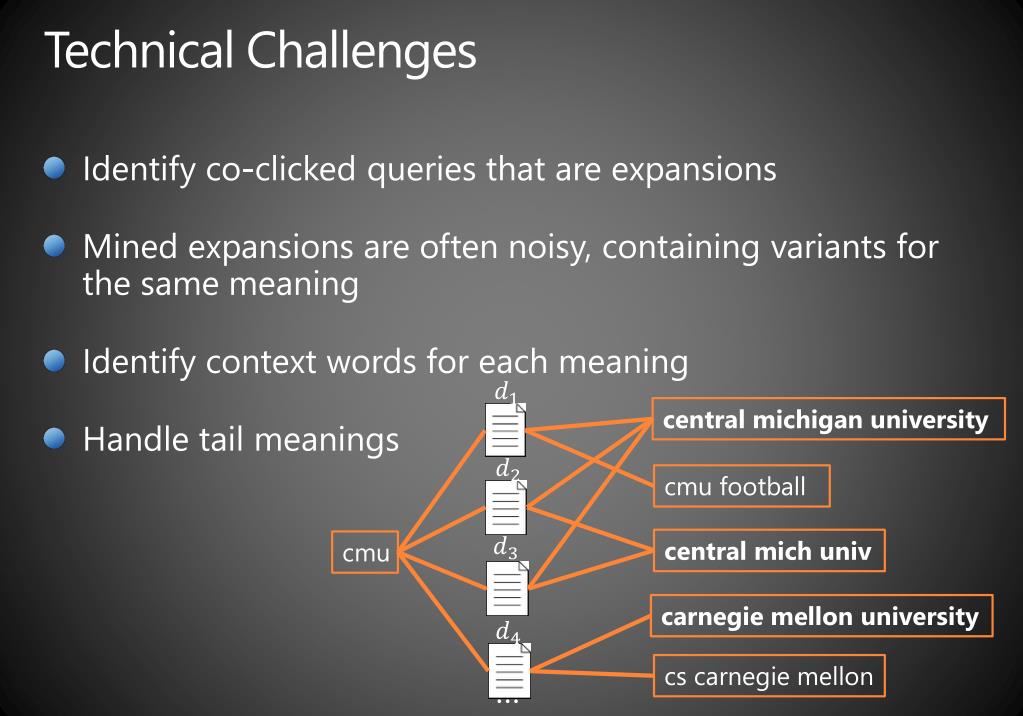 Technical Challenges

Identify co-clicked queries that are expansions

Mined expansions are often noisy, containing variants for the same meaning

Identify context words for each meaning

Handle tail meanings

cmu

$d_1$

$d_2$

$d_3$

$d_4$

...

central michigan university

cmu football

central mich univ

carnegie mellon university

cs carnegie mellon